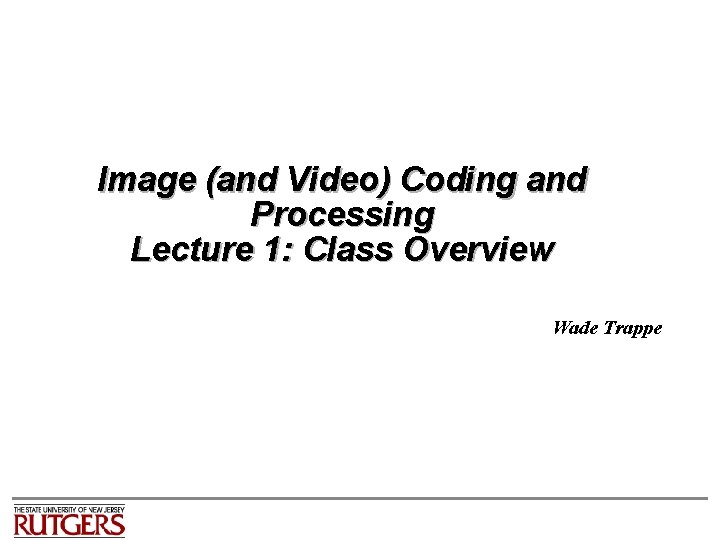 Image (and Video) Coding and Processing
Lecture 1: Class Overview

Wade Trappe

THE STATE UNIVERSITY OF NEW JERSEY
RUTGERS